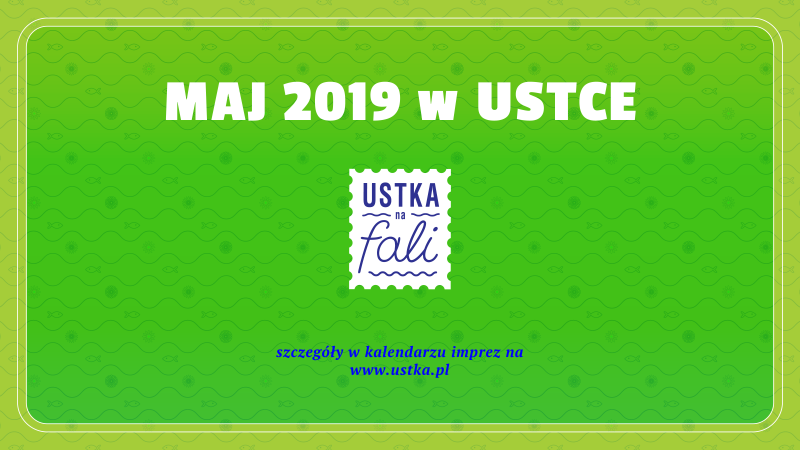 MAJ 2019 w USTCE

USTKA
na
fali

szczegóły w kalendarzu imprez na
www.ustka.pl